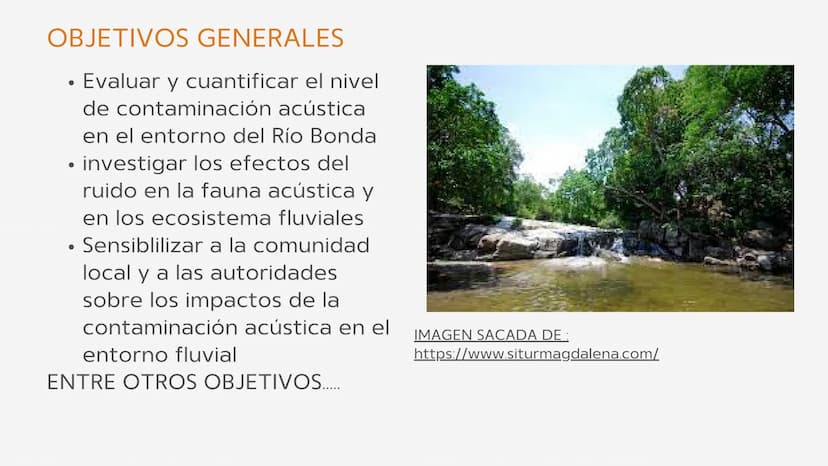 OBJETIVOS GENERALES

• Evaluar y cuantificar el nivel de contaminación acústica en el entorno del Río Bonda
• investigar los efectos del ruido en la fauna acústica y en los ecosistema fluviales
• Sensiblilizar a la comunidad local y a las autoridades sobre los impactos de la contaminación acústica en el entorno fluvial

ENTRE OTROS OBJETIVOS.....

IMAGEN SACADA DE :
https://www.siturmagdalena.com/